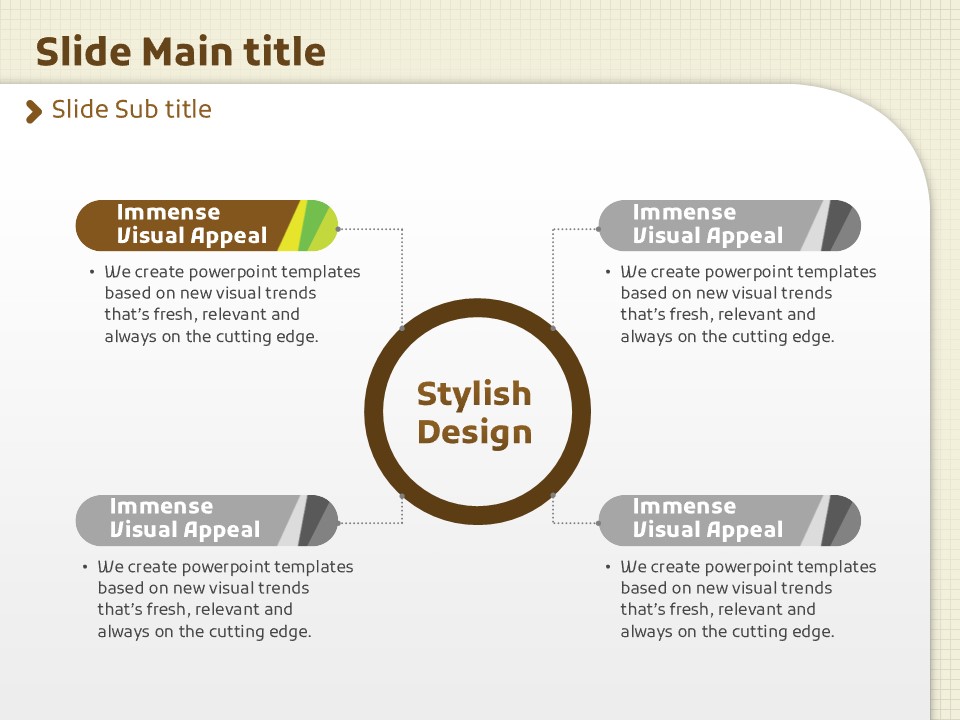 Slide Main title

Slide Sub title

Immense Visual Appeal

• We create powerpoint templates based on new visual trends that's fresh, relevant and always on the cutting edge.

Immense Visual Appeal

• We create powerpoint templates based on new visual trends that's fresh, relevant and always on the cutting edge.

Stylish Design

Immense Visual Appeal

• We create powerpoint templates based on new visual trends that's fresh, relevant and always on the cutting edge.

Immense Visual Appeal

• We create powerpoint templates based on new visual trends that's fresh, relevant and always on the cutting edge.